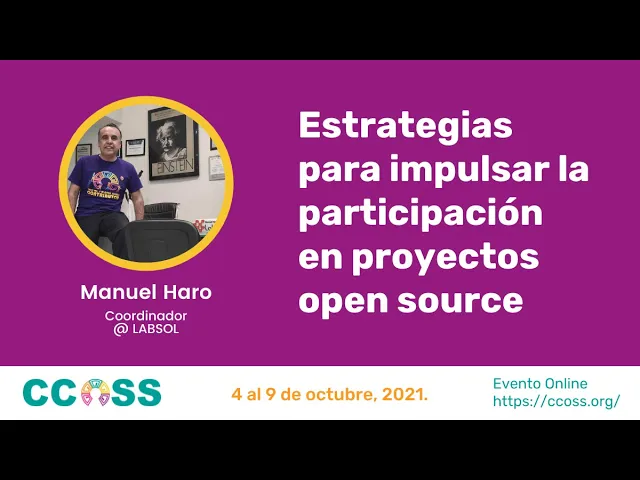 EINSTEIN

Manuel Haro
Coordinador
@ LABSOL

Estrategias para impulsar la participación en proyectos open source

CCOSS

4 al 9 de octubre, 2021.

Evento Online
https://ccoss.org/